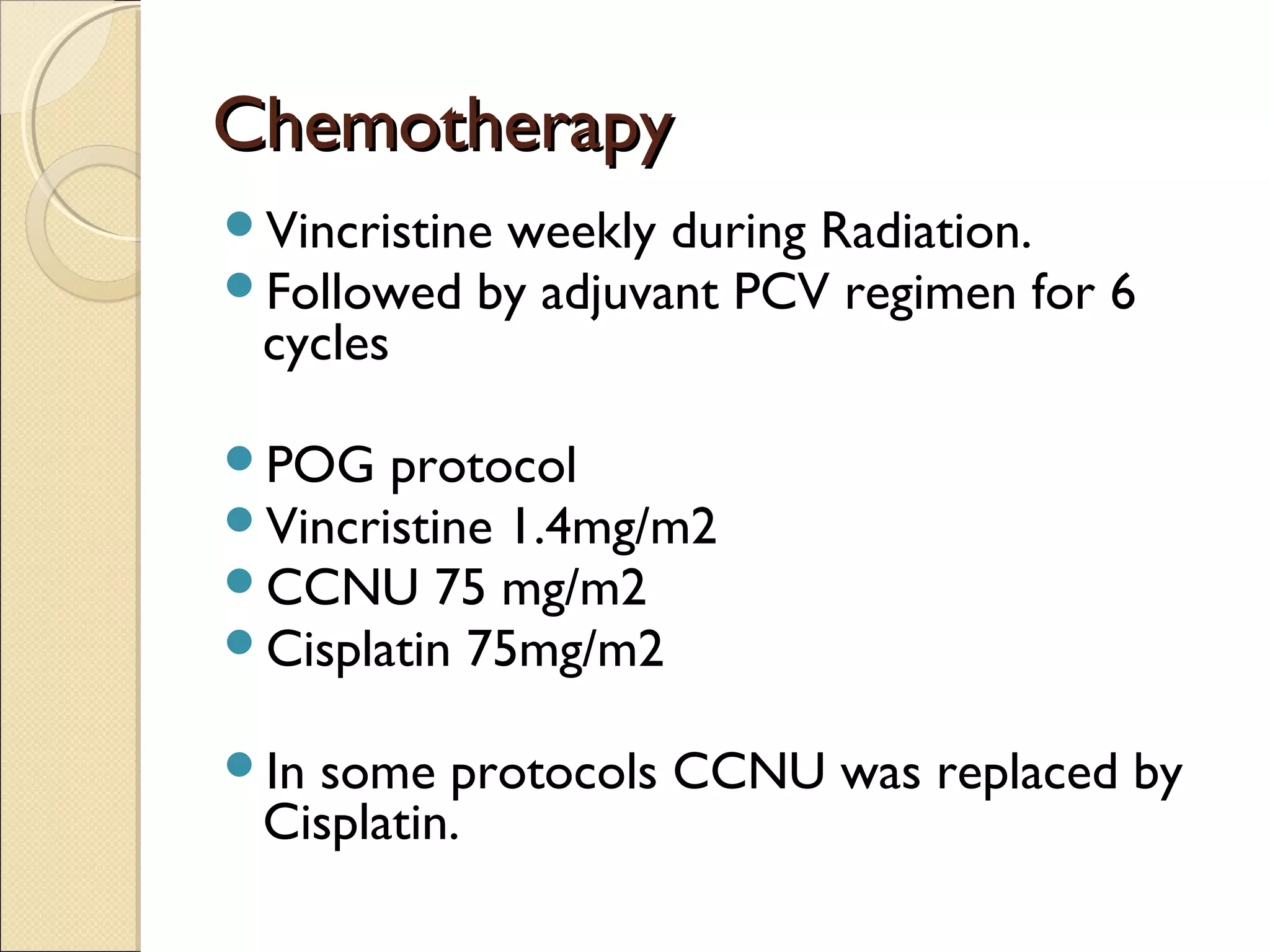 Chemotherapy

- Vincristine weekly during Radiation.
- Followed by adjuvant PCV regimen for 6 cycles

- POG protocol
- Vincristine 1.4mg/m2
- CCNU 75 mg/m2
- Cisplatin 75mg/m2

- In some protocols CCNU was replaced by Cisplatin.